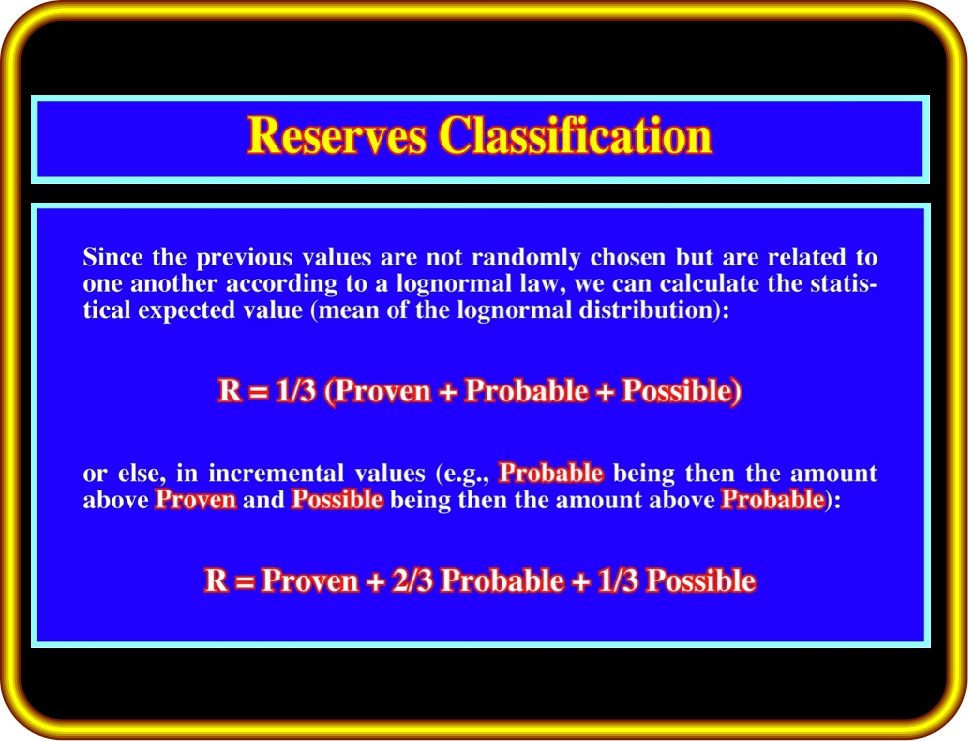 Reserves Classification

Since the previous values are not randomly chosen but are related to one another according to a lognormal law, we can calculate the statistical expected value (mean of the lognormal distribution):

R = 1/3 (Proven + Probable + Possible)

or else, in incremental values (e.g., Probable being then the amount above Proven and Possible being then the amount above Probable):

R = Proven + 2/3 Probable + 1/3 Possible